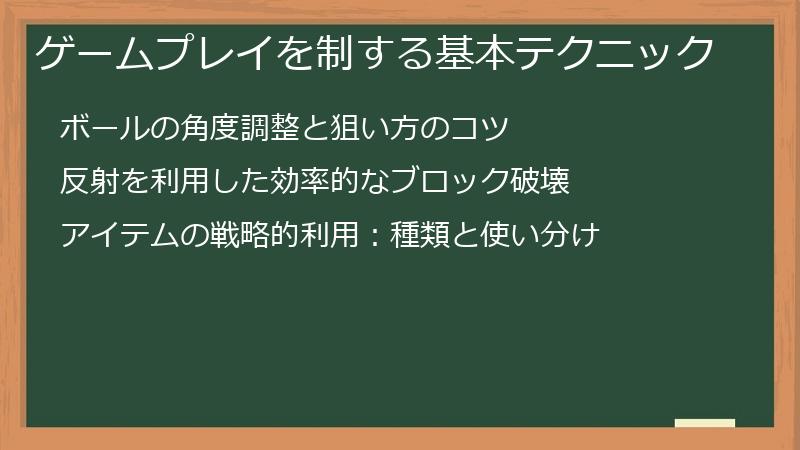 ゲームプレイを制する基本テクニック

ボールの角度調整と狙い方のコツ

反射を利用した効率的なブロック破壊

アイテムの戦略的利用：種類と使い分け